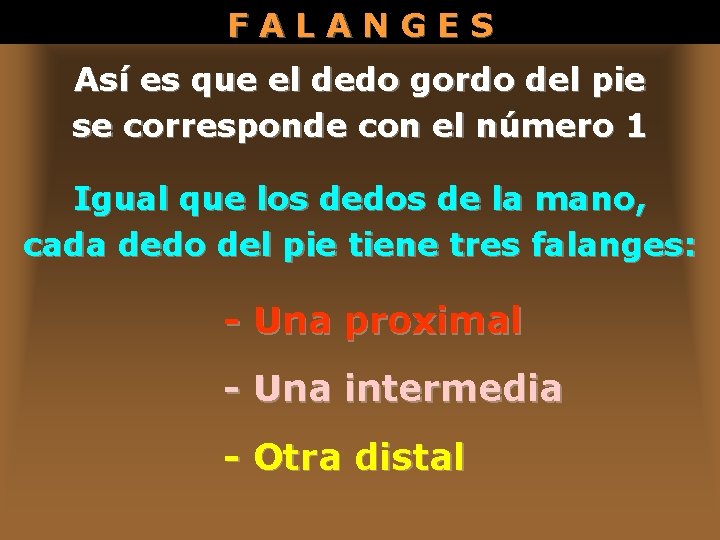 F A L A N G E S

Así es que el dedo gordo del pie se corresponde con el número 1

Igual que los dedos de la mano, cada dedo del pie tiene tres falanges:

- Una proximal

- Una intermedia

- Otra distal